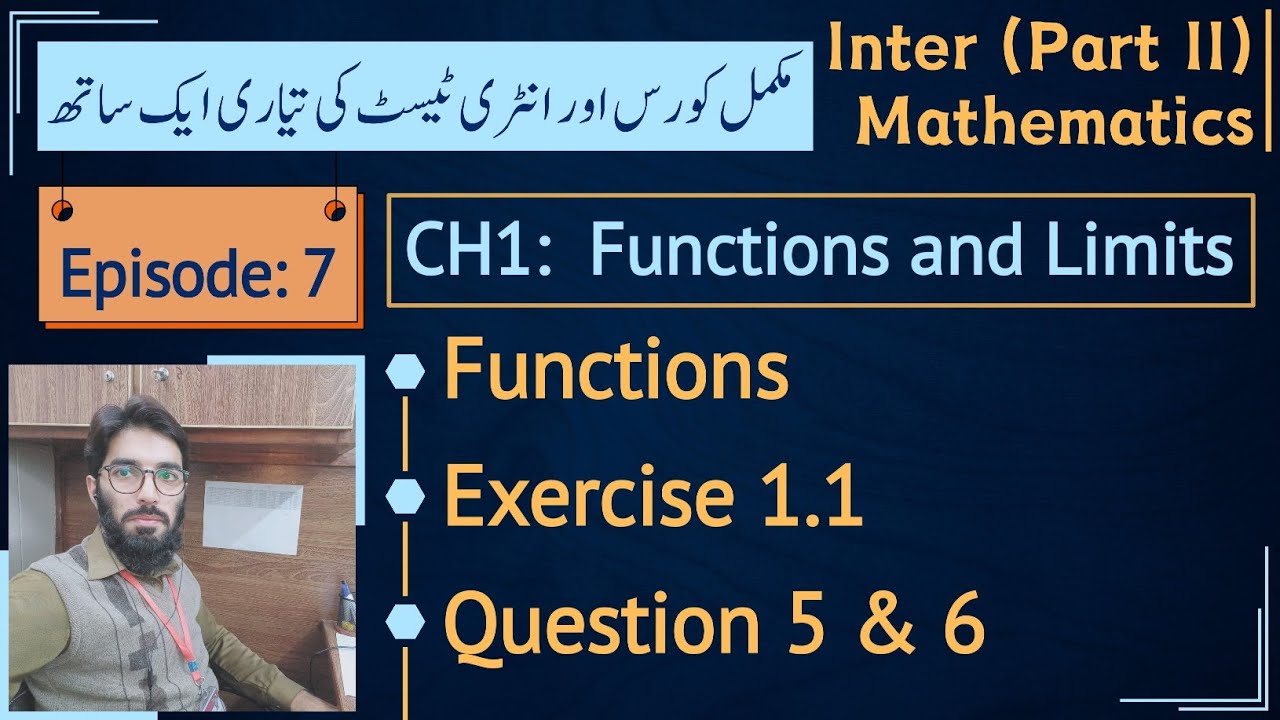 مکمل کورس اور انٹری ٹیسٹ کی تیاری ایک ساتھ

Inter (Part II)
Mathematics

Episode: 7

CH1: Functions and Limits

Functions

Exercise 1.1

Question 5 & 6